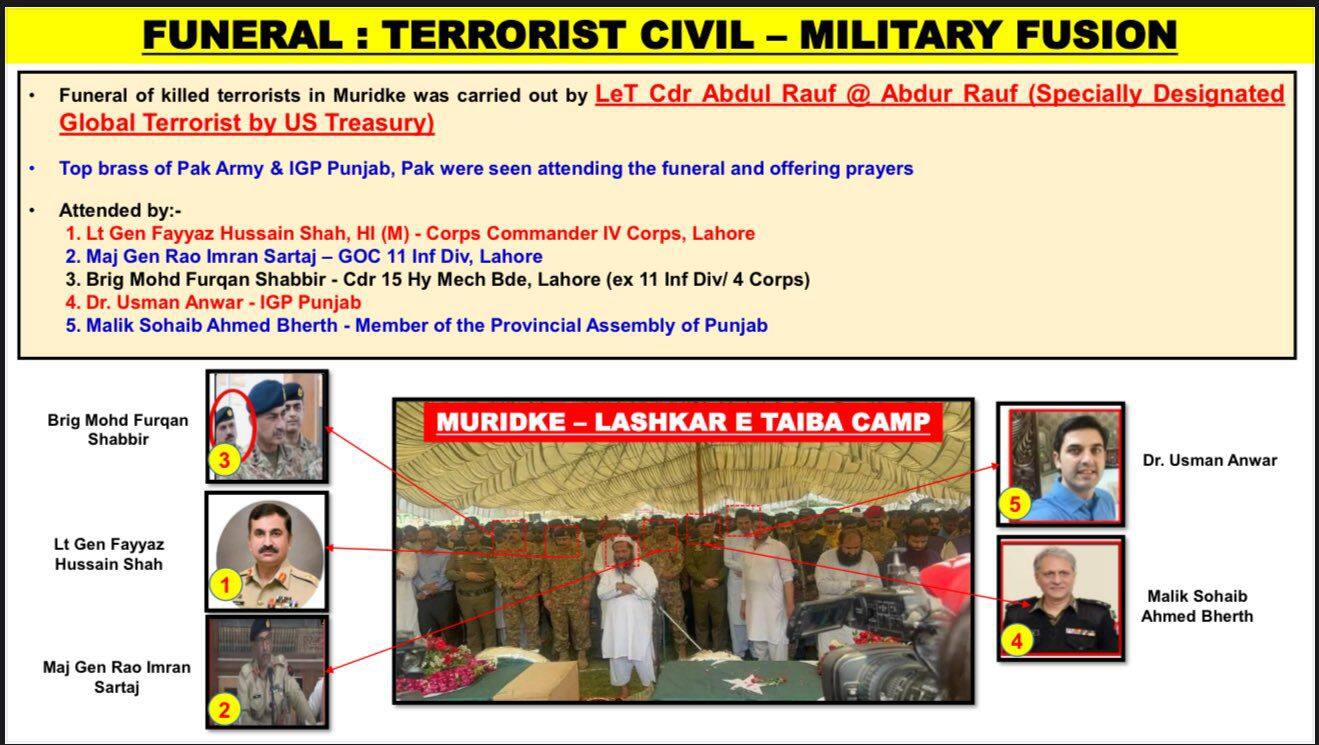 FUNERAL : TERRORIST CIVIL – MILITARY FUSION

• Funeral of killed terrorists in Muridke was carried out by LeT Cdr Abdul Rauf @ Abdur Rauf (Specially Designated Global Terrorist by US Treasury)

• Top brass of Pak Army & IGP Punjab, Pak were seen attending the funeral and offering prayers

• Attended by:-
1. Lt Gen Fayyaz Hussain Shah, HI (M) - Corps Commander IV Corps, Lahore
2. Maj Gen Rao Imran Sartaj – GOC 11 Inf Div, Lahore
3. Brig Mohd Furqan Shabbir - Cdr 15 Hy Mech Bde, Lahore (ex 11 Inf Div/ 4 Corps)
4. Dr. Usman Anwar - IGP Punjab
5. Malik Sohaib Ahmed Bherth - Member of the Provincial Assembly of Punjab

Brig Mohd Furqan Shabbir

3

Lt Gen Fayyaz Hussain Shah

1

Maj Gen Rao Imran Sartaj

2

MURIDKE – LASHKAR E TAIBA CAMP

5

Dr. Usman Anwar

4

Malik Sohaib Ahmed Bherth